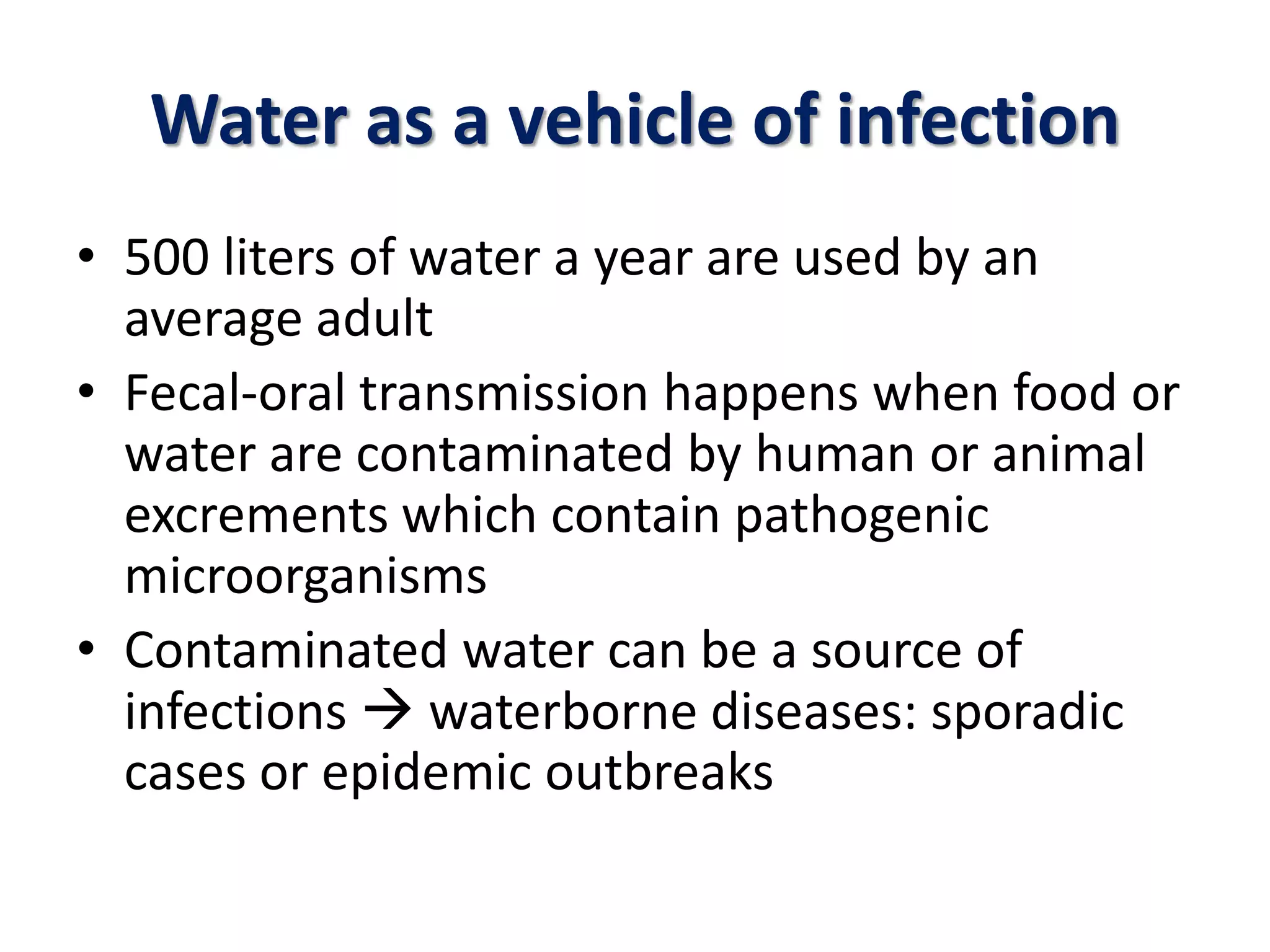 Water as a vehicle of infection

• 500 liters of water a year are used by an average adult
• Fecal-oral transmission happens when food or water are contaminated by human or animal excrements which contain pathogenic microorganisms
• Contaminated water can be a source of infections → waterborne diseases: sporadic cases or epidemic outbreaks